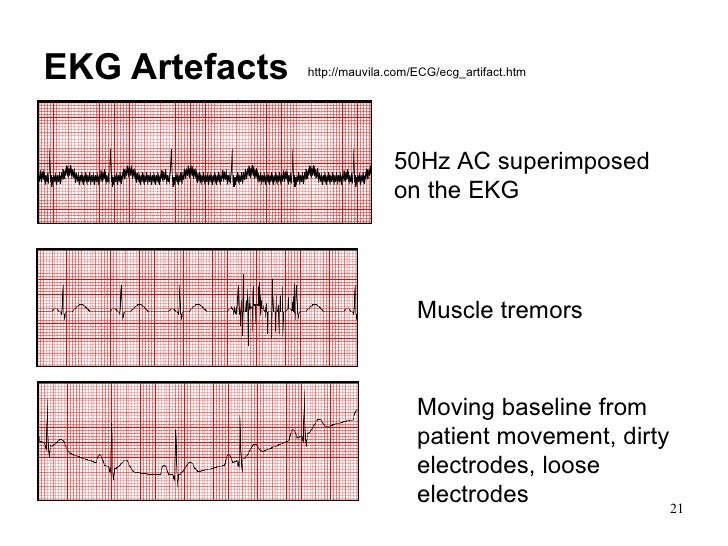 EKG Artefacts http://mauvila.com/ECG/ecg_artifact.htm

50Hz AC superimposed on the EKG

Muscle tremors

Moving baseline from patient movement, dirty electrodes, loose electrodes

21